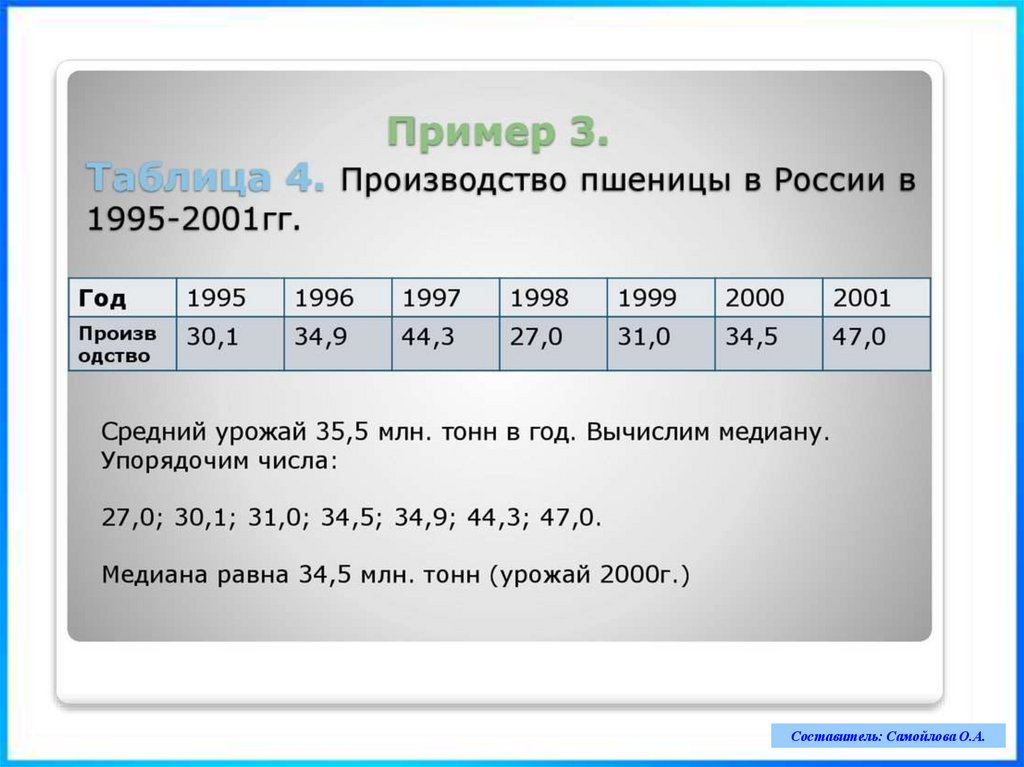 Пример 3.

Таблица 4. Производство пшеницы в России в 1995-2001гг.

| Год | 1995 | 1996 | 1997 | 1998 | 1999 | 2000 | 2001 |
|---|---|---|---|---|---|---|---|
| Производство | 30,1 | 34,9 | 44,3 | 27,0 | 31,0 | 34,5 | 47,0 |

Средний урожай 35,5 млн. тонн в год. Вычислим медиану. Упорядочим числа:

27,0; 30,1; 31,0; 34,5; 34,9; 44,3; 47,0.

Медиана равна 34,5 млн. тонн (урожай 2000г.)

Составитель: Самойлова О.А.